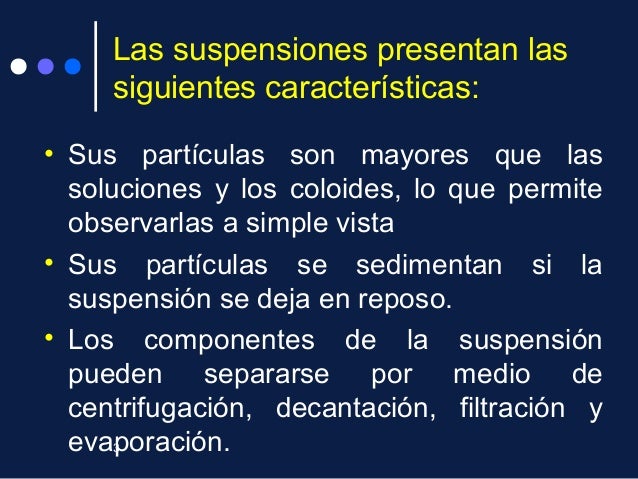 Las suspensiones presentan las siguientes características:

• Sus partículas son mayores que las soluciones y los coloides, lo que permite observarlas a simple vista

• Sus partículas se sedimentan si la suspensión se deja en reposo.

• Los componentes de la suspensión pueden separarse por medio de centrifugación, decantación, filtración y evaporación.